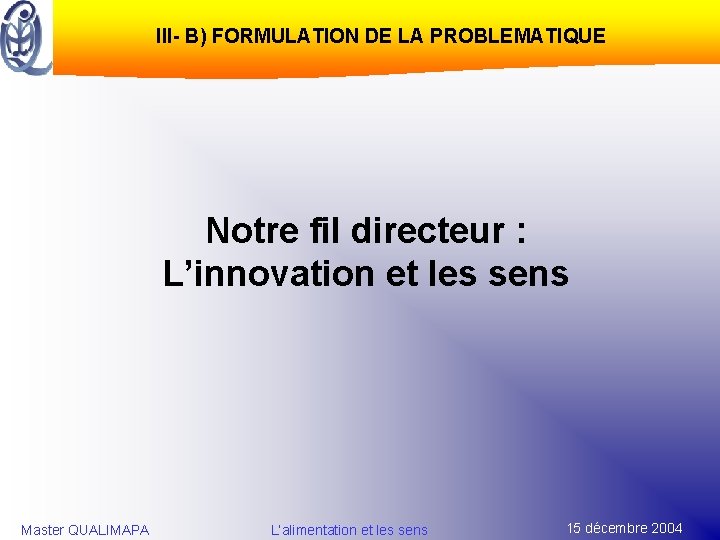 III- B) FORMULATION DE LA PROBLEMATIQUE

Notre fil directeur :
L'innovation et les sens

Master QUALIMAPA

L'alimentation et les sens

15 décembre 2004